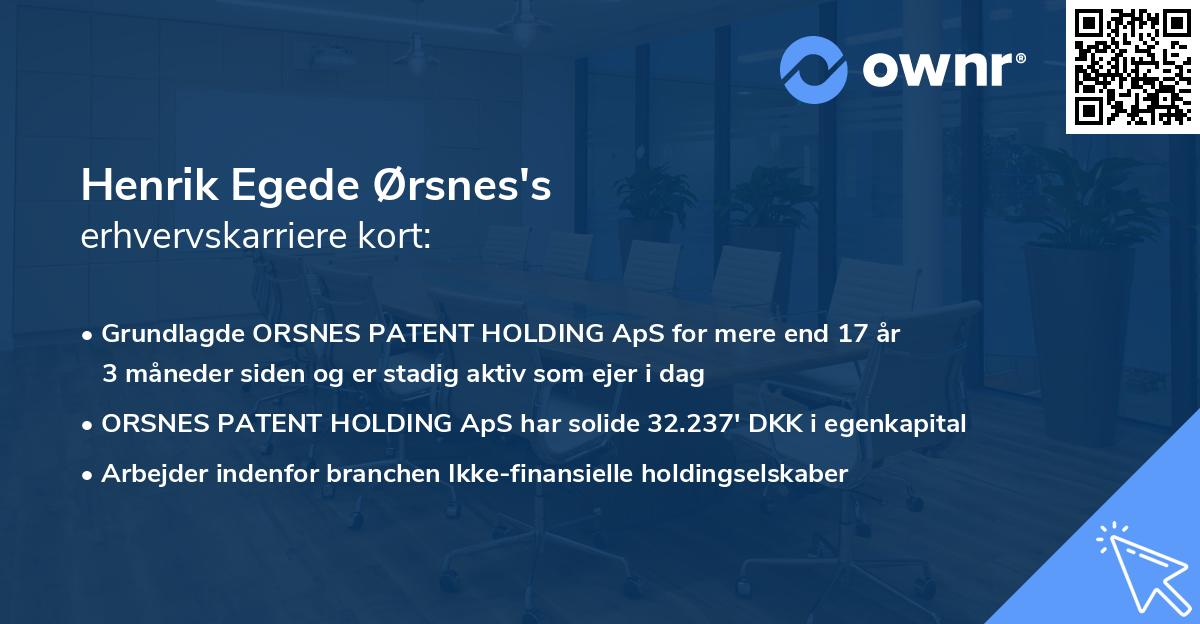 ownr®

Henrik Egede Ørsnes's
erhvervskarriere kort:

• Grundlagde ORSNES PATENT HOLDING ApS for mere end 17 år 3 måneder siden og er stadig aktiv som ejer i dag

• ORSNES PATENT HOLDING ApS har solide 32.237' DKK i egenkapital

• Arbejder indenfor branchen Ikke-finansielle holdingselskaber